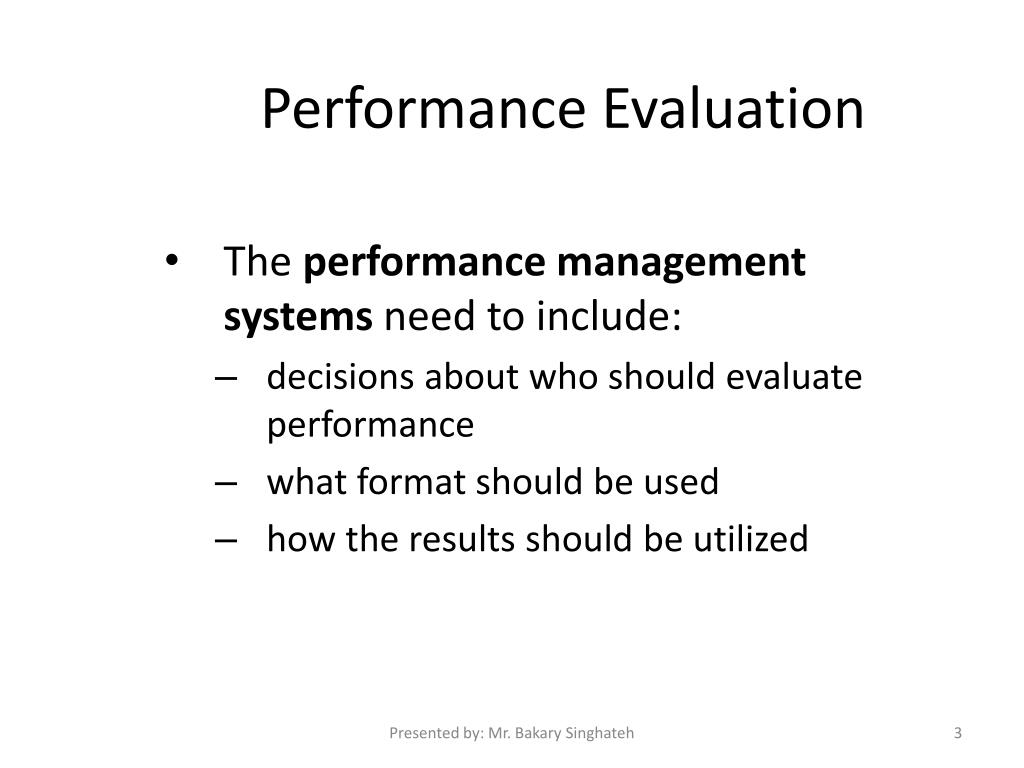 Performance Evaluation

• The performance management systems need to include:
– decisions about who should evaluate performance
– what format should be used
– how the results should be utilized

Presented by: Mr. Bakary Singhateh

3